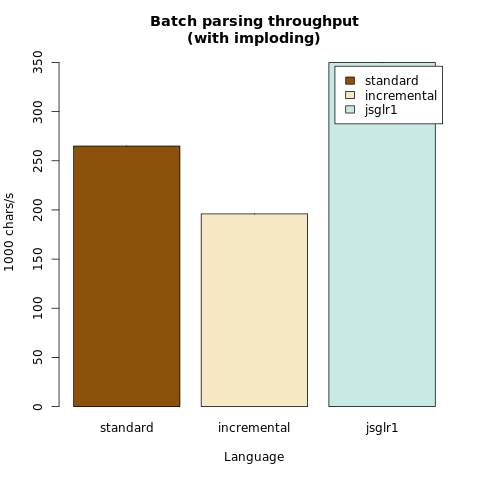 Batch parsing throughput
(with imploding)

standard
incremental
jsglr1

1000 chars/s

0
50
100
150
200
250
300
350

standard
incremental
jsglr1

Language